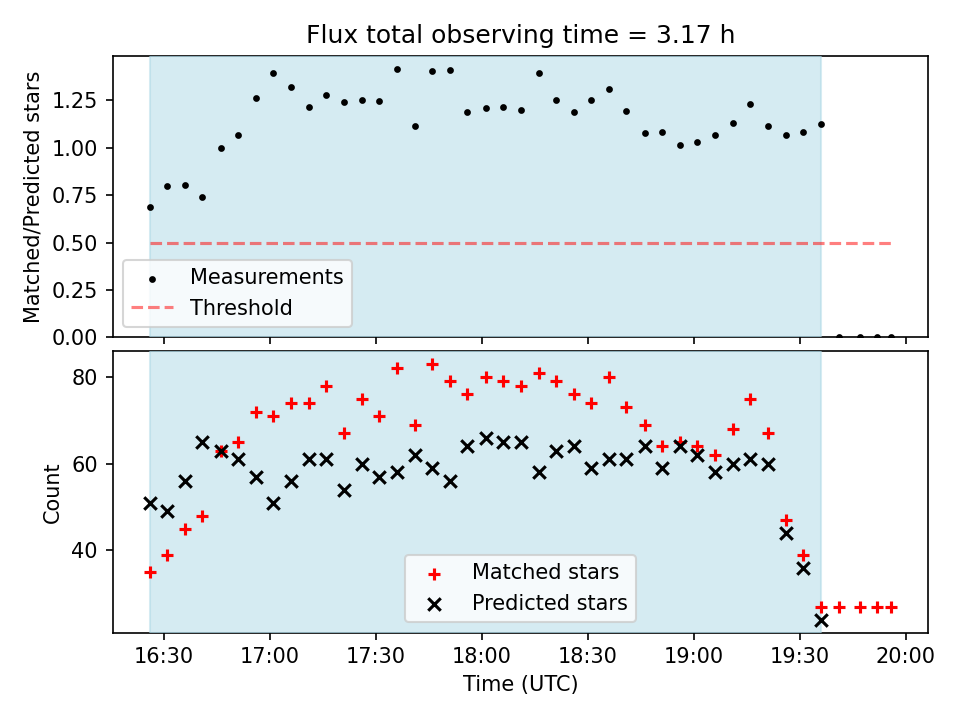 Flux total observing time = 3.17 h

Matched/Predicted stars

1.25
1.00
0.75
0.50
0.25
0.00

Measurements
Threshold

Count

80
60
40

Matched stars
Predicted stars

16:30 17:00 17:30 18:00 18:30 19:00 19:30 20:00

Time (UTC)